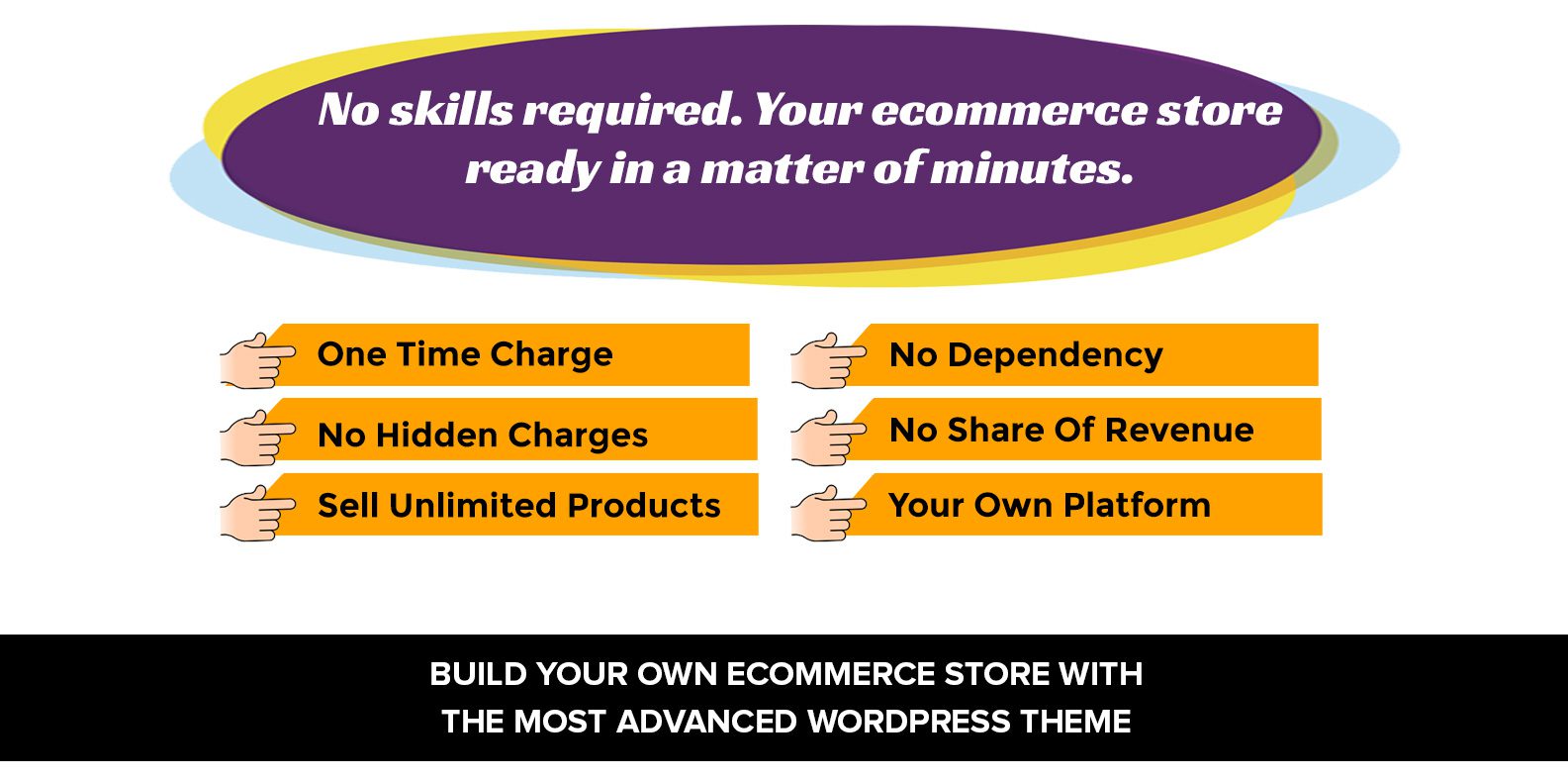 No skills required. Your ecommerce store ready in a matter of minutes.

One Time Charge

No Hidden Charges

Sell Unlimited Products

No Dependency

No Share Of Revenue

Your Own Platform

BUILD YOUR OWN ECOMMERCE STORE WITH THE MOST ADVANCED WORDPRESS THEME